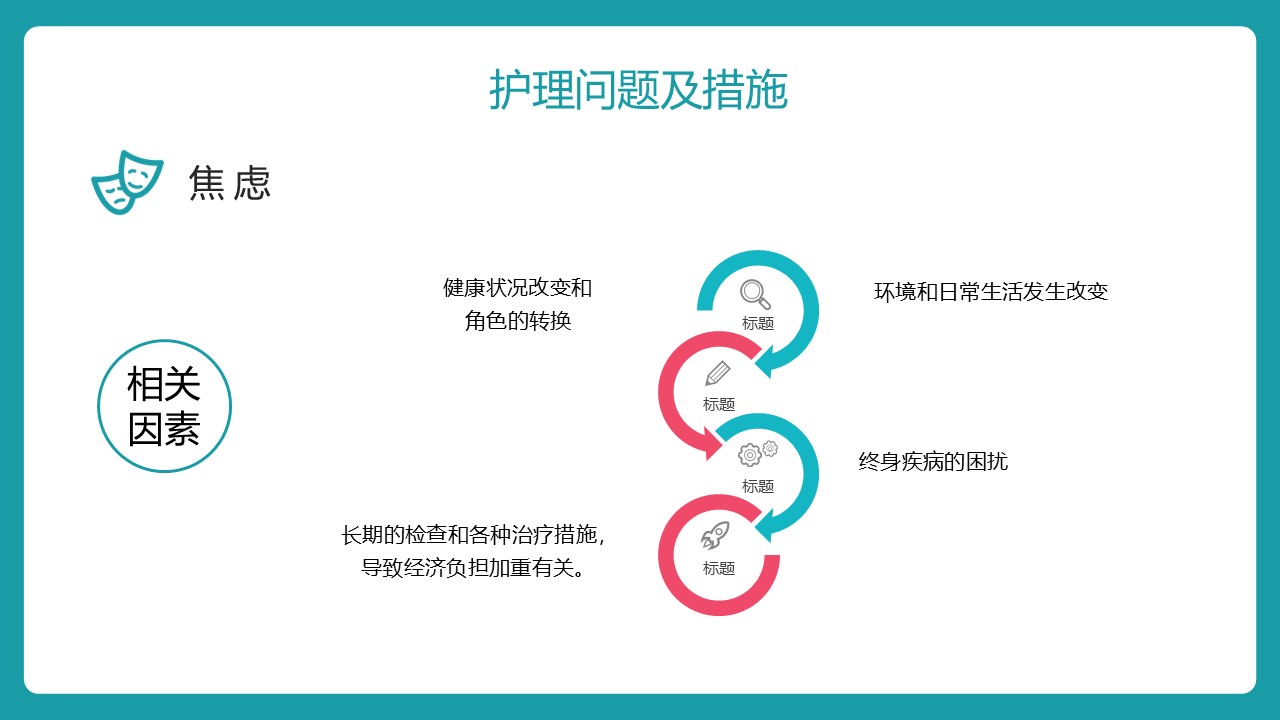 护理问题及措施

焦虑

相关因素

健康状况改变和角色的转换

标题

环境和日常生活发生改变

标题

标题

终身疾病的困扰

长期的检查和各种治疗措施，导致经济负担加重有关。

标题